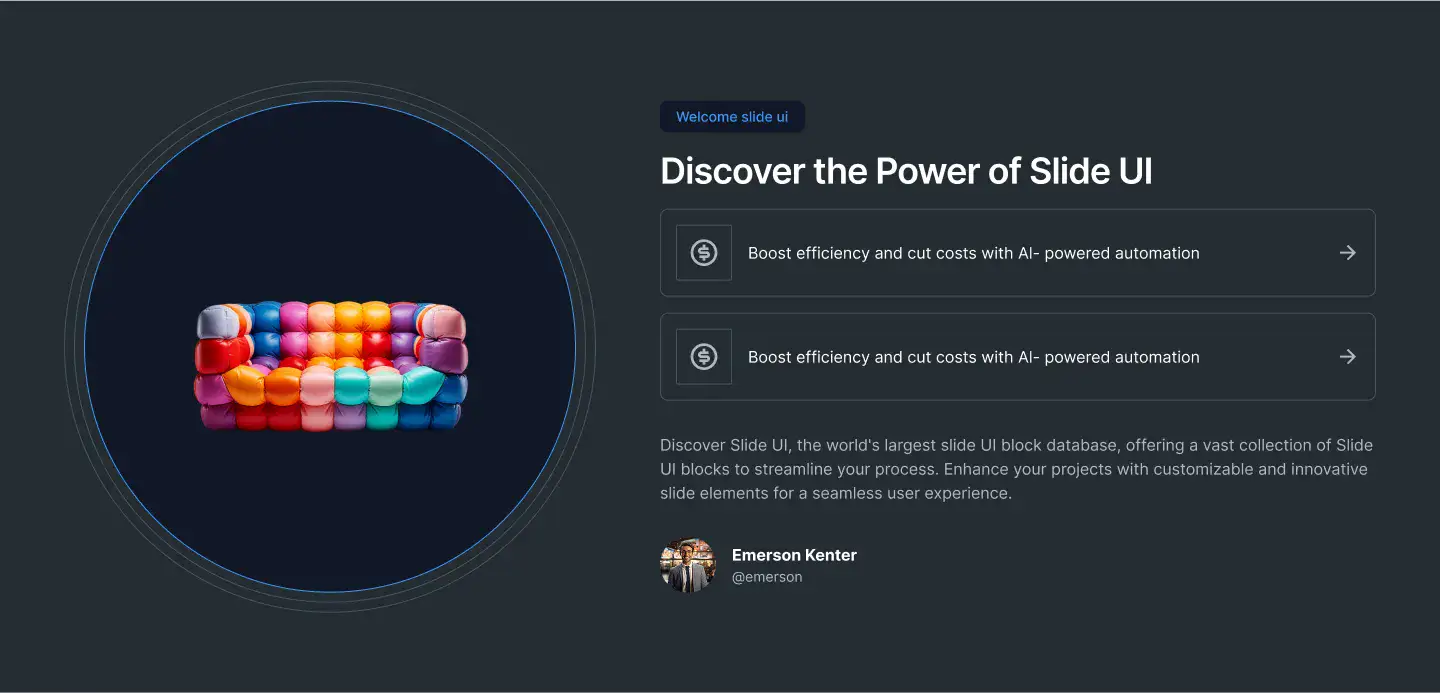 Welcome slide ui

Discover the Power of Slide UI

Boost efficiency and cut costs with AI- powered automation

Boost efficiency and cut costs with AI- powered automation

Discover Slide UI, the world's largest slide UI block database, offering a vast collection of Slide UI blocks to streamline your process. Enhance your projects with customizable and innovative slide elements for a seamless user experience.

Emerson Kenter
@emerson